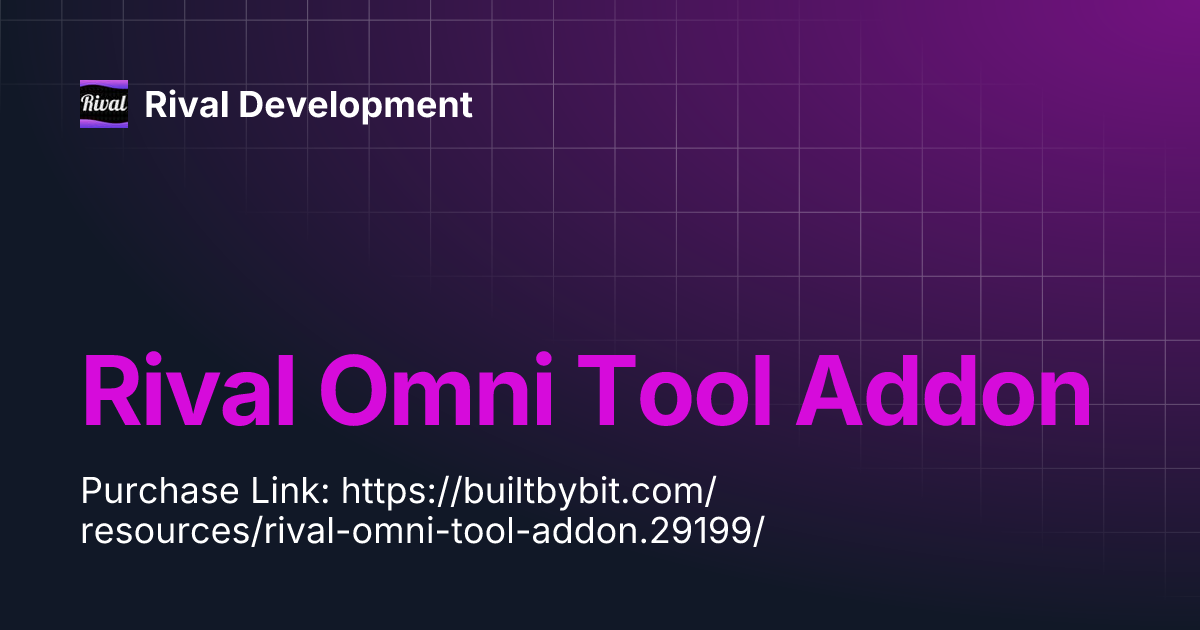 Rival

Rival Development

Rival Omni Tool Addon

Purchase Link: https://builtbybit.com/resources/rival-omni-tool-addon.29199/